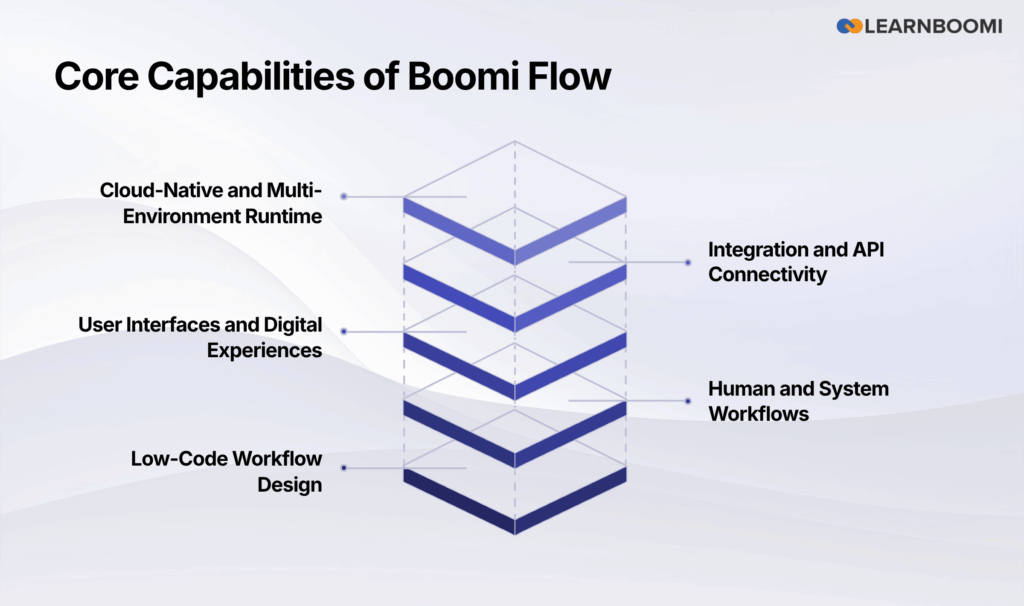 LEARNBOOMI

Core Capabilities of Boomi Flow

Cloud-Native and Multi-Environment Runtime

Integration and API Connectivity

User Interfaces and Digital Experiences

Human and System Workflows

Low-Code Workflow Design